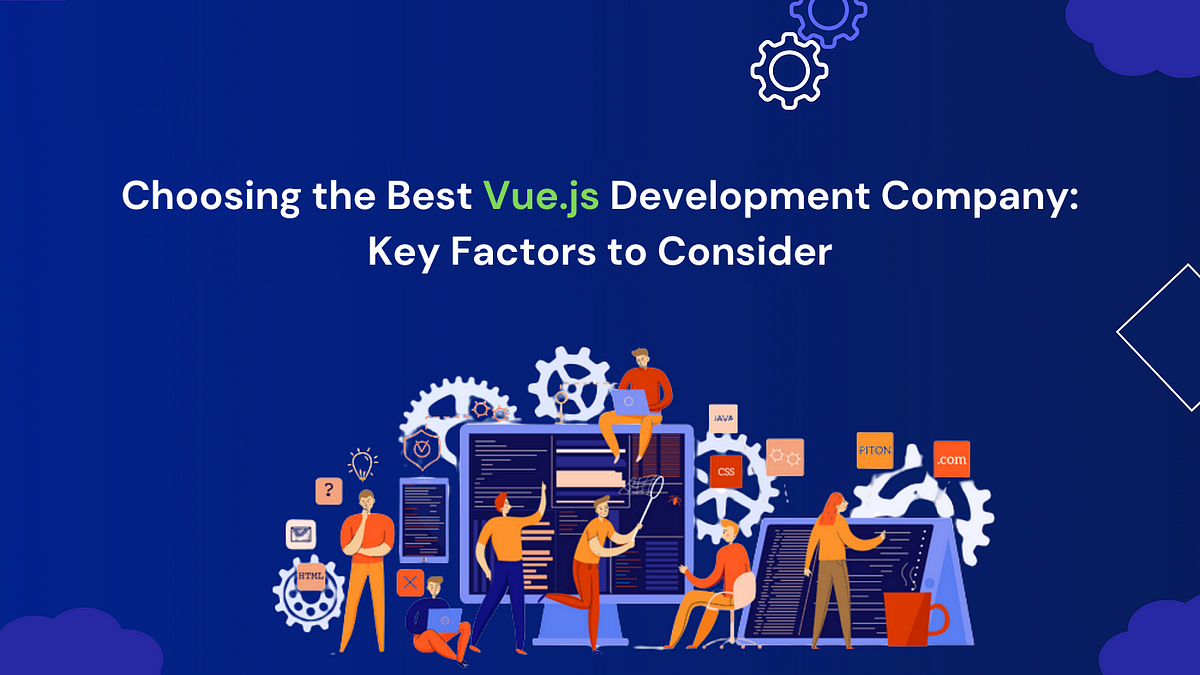 Choosing the Best Vue.js Development Company: Key Factors to Consider

?

HTML

JAVA

CSS

FITON

.com